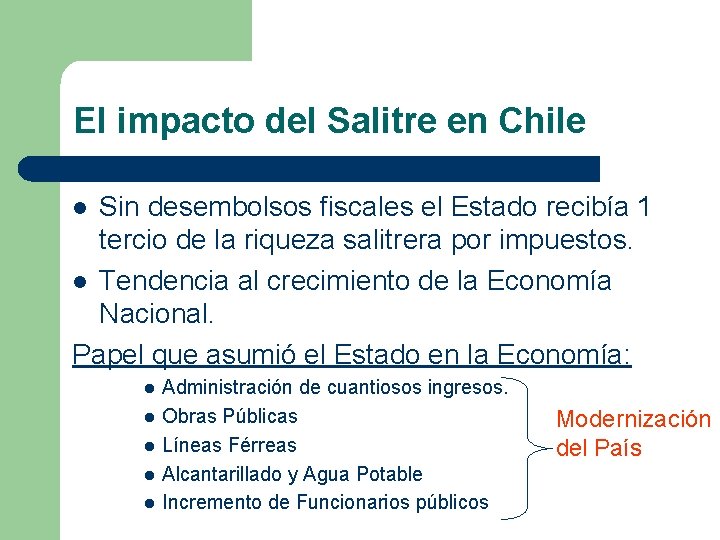 El impacto del Salitre en Chile

- Sin desembolsos fiscales el Estado recibía 1 tercio de la riqueza salitrera por impuestos.
- Tendencia al crecimiento de la Economía Nacional.

Papel que asumió el Estado en la Economía:

- Administración de cuantiosos ingresos.
- Obras Públicas
- Líneas Férreas
- Alcantarillado y Agua Potable
- Incremento de Funcionarios públicos

Modernización del País